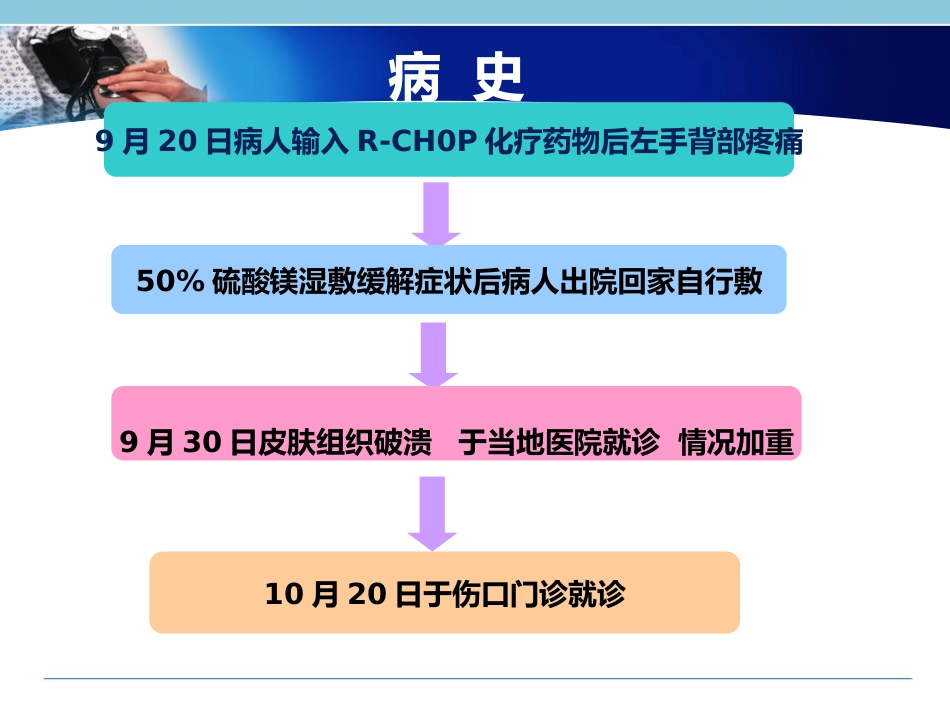 病 史

9 月 20 日病人输入 R-CH0P 化疗药物后左手背部疼痛

50% 硫酸镁湿敷缓解症状后病人出院回家自行敷

9 月 30 日皮肤组织破溃　于当地医院就诊　情况加重

10 月 20 日于伤口门诊就诊